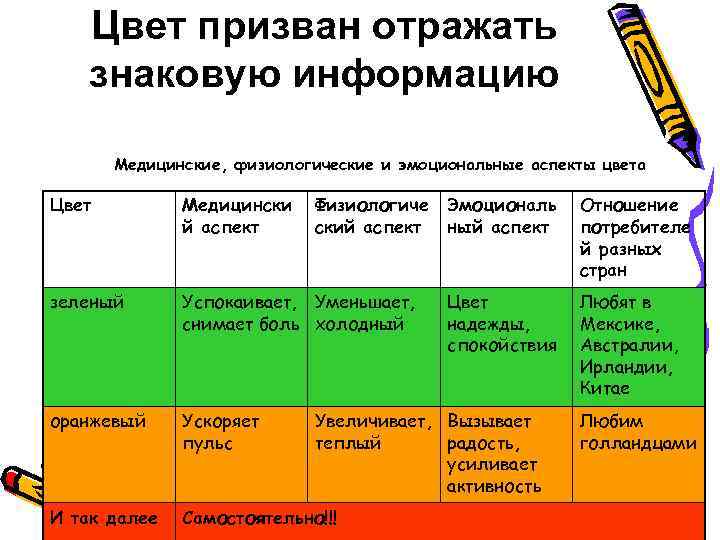 Цвет призван отражать знаковую информацию

Медицинские, физиологические и эмоциональные аспекты цвета

| Цвет | Медицинский аспект | Физиологический аспект | Эмоциональный аспект | Отношение потребителей разных стран |
|---|---|---|---|---|
| зеленый | Успокаивает, снимает боль | Уменьшает, холодный | Цвет надежды, спокойствия | Любят в Мексике, Австралии, Ирландии, Китае |
| оранжевый | Ускоряет пульс | Увеличивает, теплый | Вызывает радость, усиливает активность | Любим голландцами |
| И так далее | Самостоятельно!!! | | | |